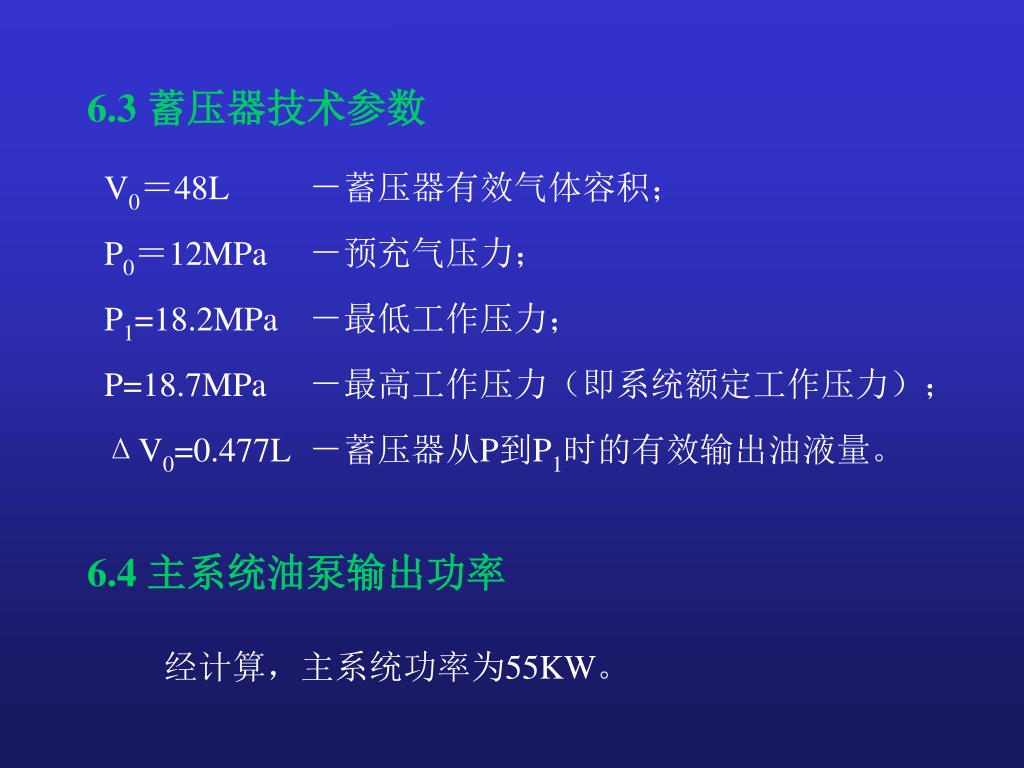 6.3 蓄压器技术参数

$V_0$＝48L　－蓄压器有效气体容积；

$P_0$＝12MPa　－预充气压力；

$P_1$=18.2MPa　－最低工作压力；

P=18.7MPa　－最高工作压力（即系统额定工作压力）；

$\Delta V_0$=0.477L　－蓄压器从P到$P_1$时的有效输出油液量。

6.4 主系统油泵输出功率

经计算，主系统功率为55KW。